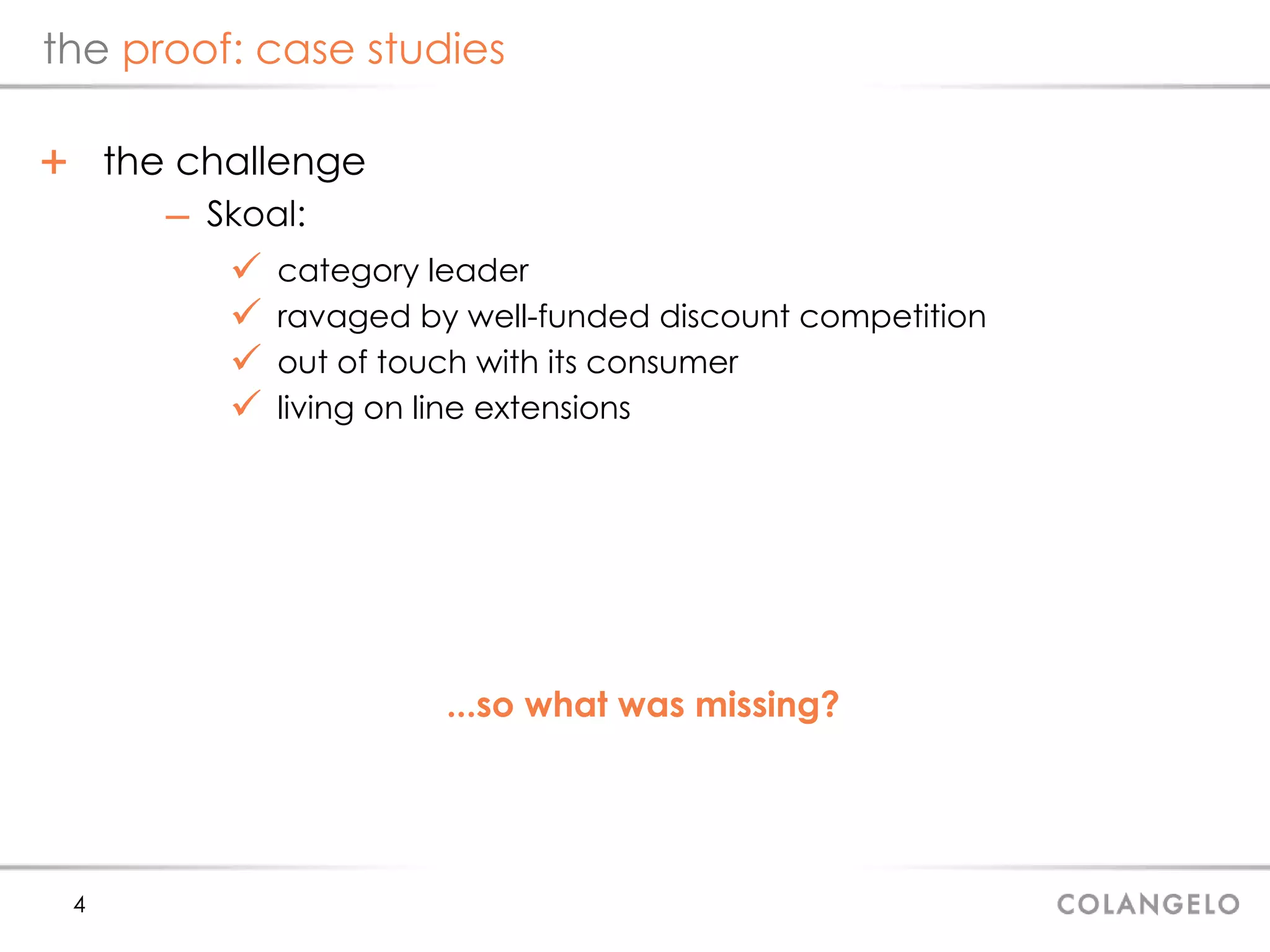 the proof: case studies

+ the challenge

– Skoal:

✓ category leader
✓ ravaged by well-funded discount competition
✓ out of touch with its consumer
✓ living on line extensions

...so what was missing?

4

COLANGELO